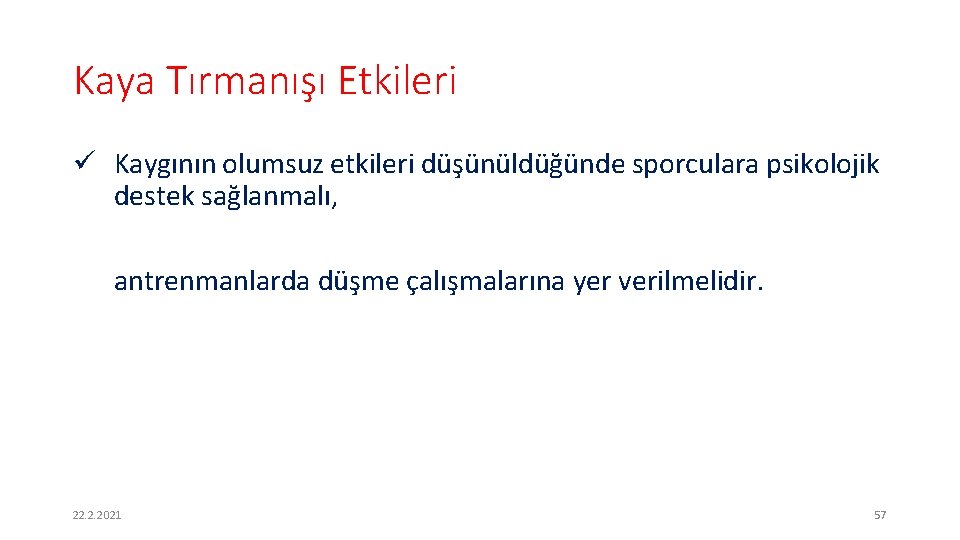 Kaya Tırmanışı Etkileri

✓ Kaygının olumsuz etkileri düşünüldüğünde sporculara psikolojik destek sağlanmalı,

antrenmanlarda düşme çalışmalarına yer verilmelidir.

22.2.2021

57